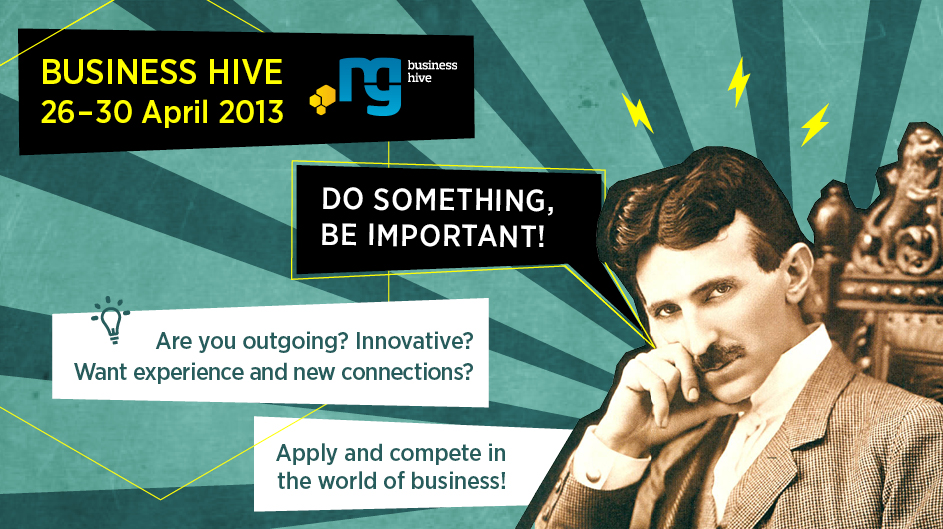 BUSINESS HIVE
26–30 April 2013

ng business hive

DO SOMETHING, BE IMPORTANT!

Are you outgoing? Innovative? Want experience and new connections?

Apply and compete in the world of business!